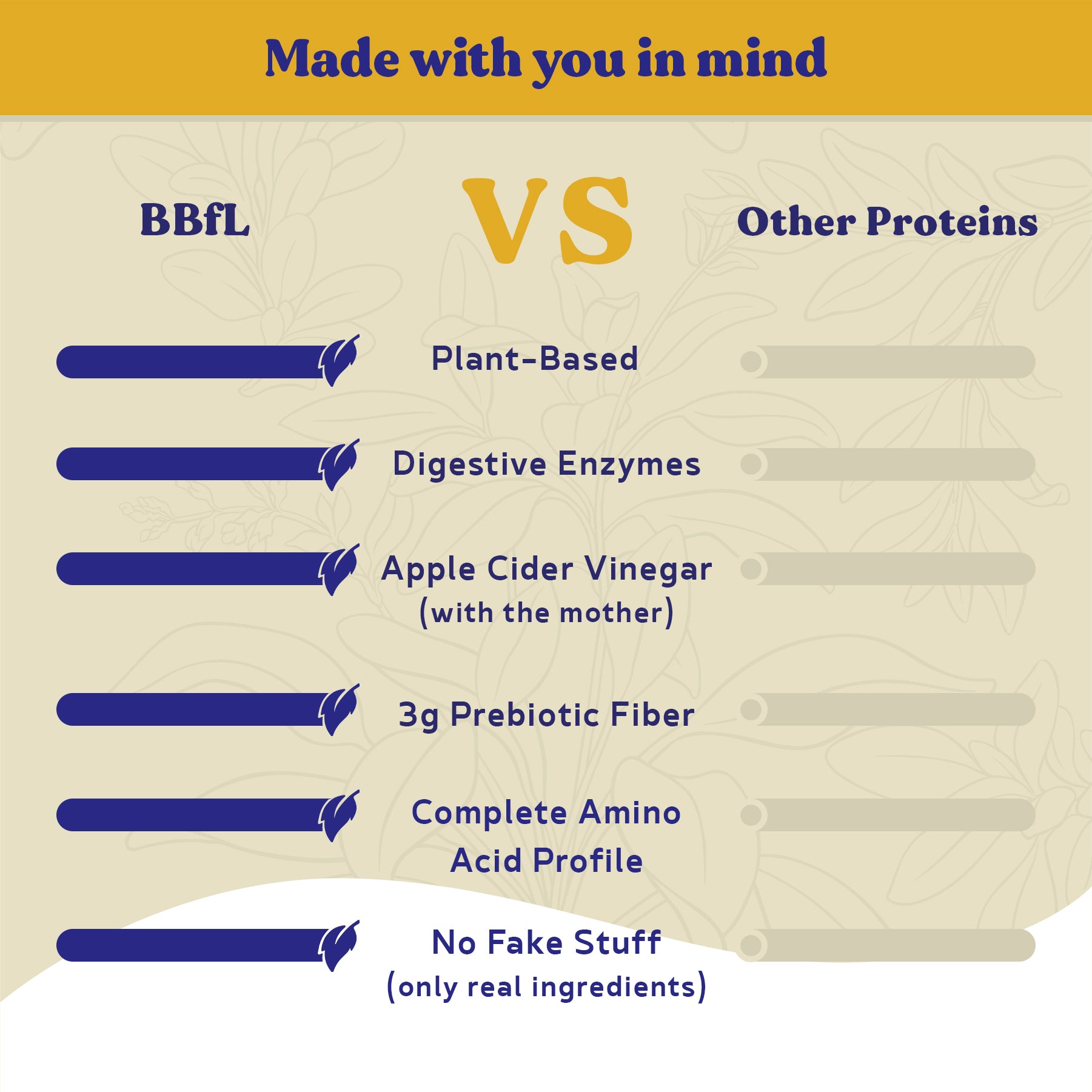 Made with you in mind

BBfL

VS

Other Proteins

Plant-Based

Digestive Enzymes

Apple Cider Vinegar (with the mother)

3g Prebiotic Fiber

Complete Amino Acid Profile

No Fake Stuff (only real ingredients)